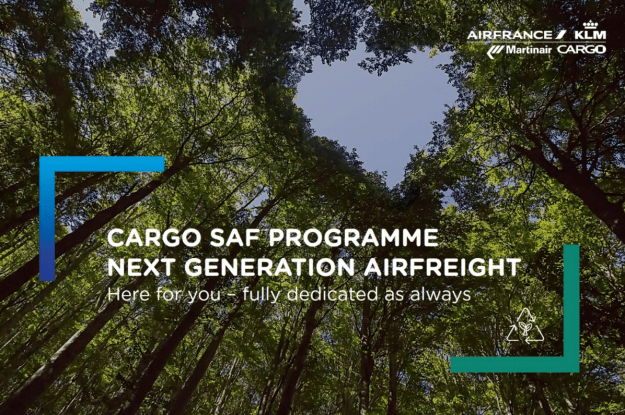 AIRFRANCE KLM
Martinair CARGO

CARGO SAF PROGRAMME
NEXT GENERATION AIRFREIGHT
Here for you – fully dedicated as always